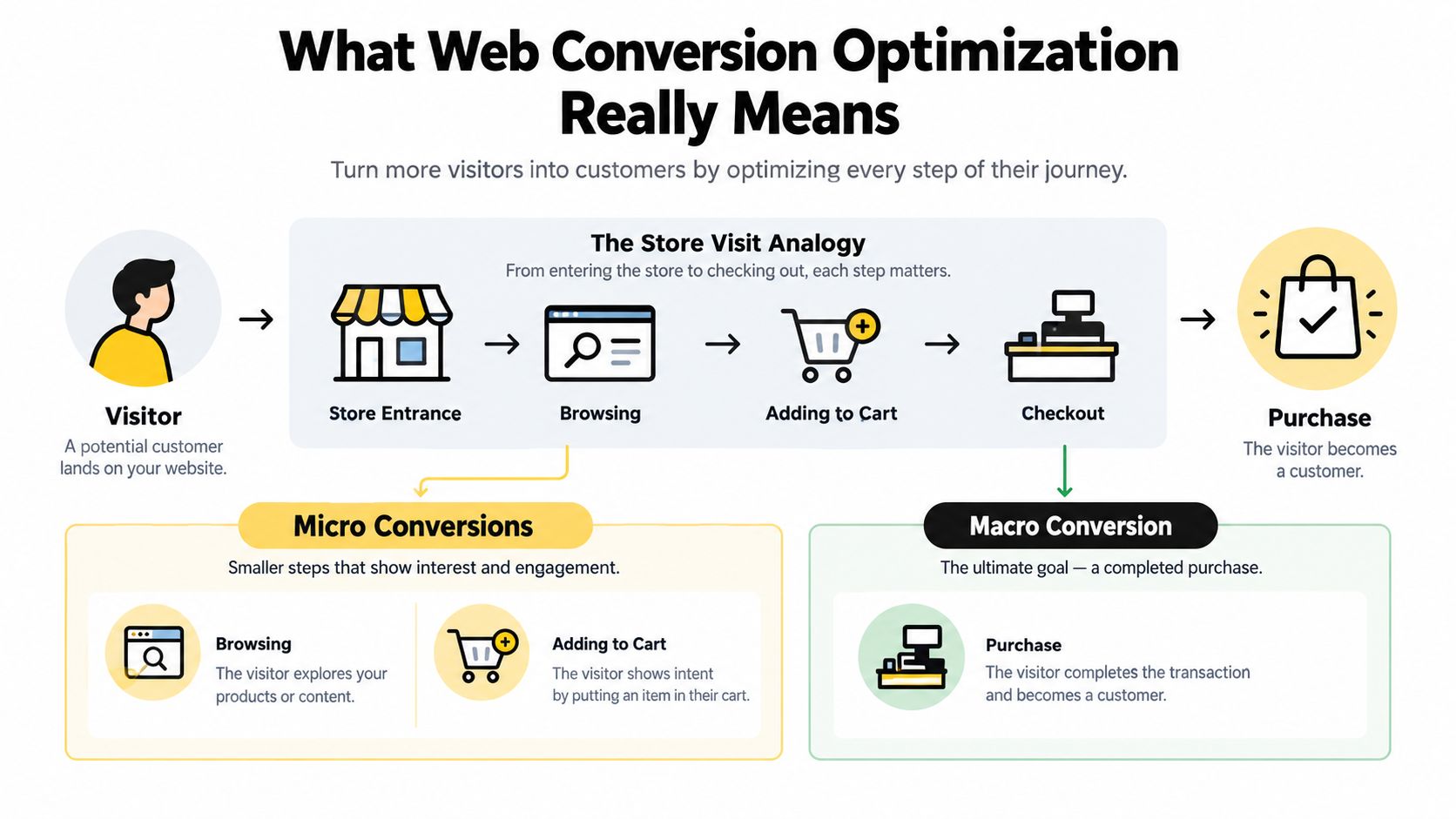 What Web Conversion Optimization Really Means

Turn more visitors into customers by optimizing every step of their journey.

Visitor
A potential customer lands on your website.

The Store Visit Analogy
From entering the store to checking out, each step matters.

Store Entrance

Browsing

Adding to Cart

Checkout

Purchase
The visitor becomes a customer.

Micro Conversions
Smaller steps that show interest and engagement.

Browsing
The visitor explores your products or content.

Adding to Cart
The visitor shows intent by putting an item in their cart.

Macro Conversion
The ultimate goal — a completed purchase.

Purchase
The visitor completes the transaction and becomes a customer.